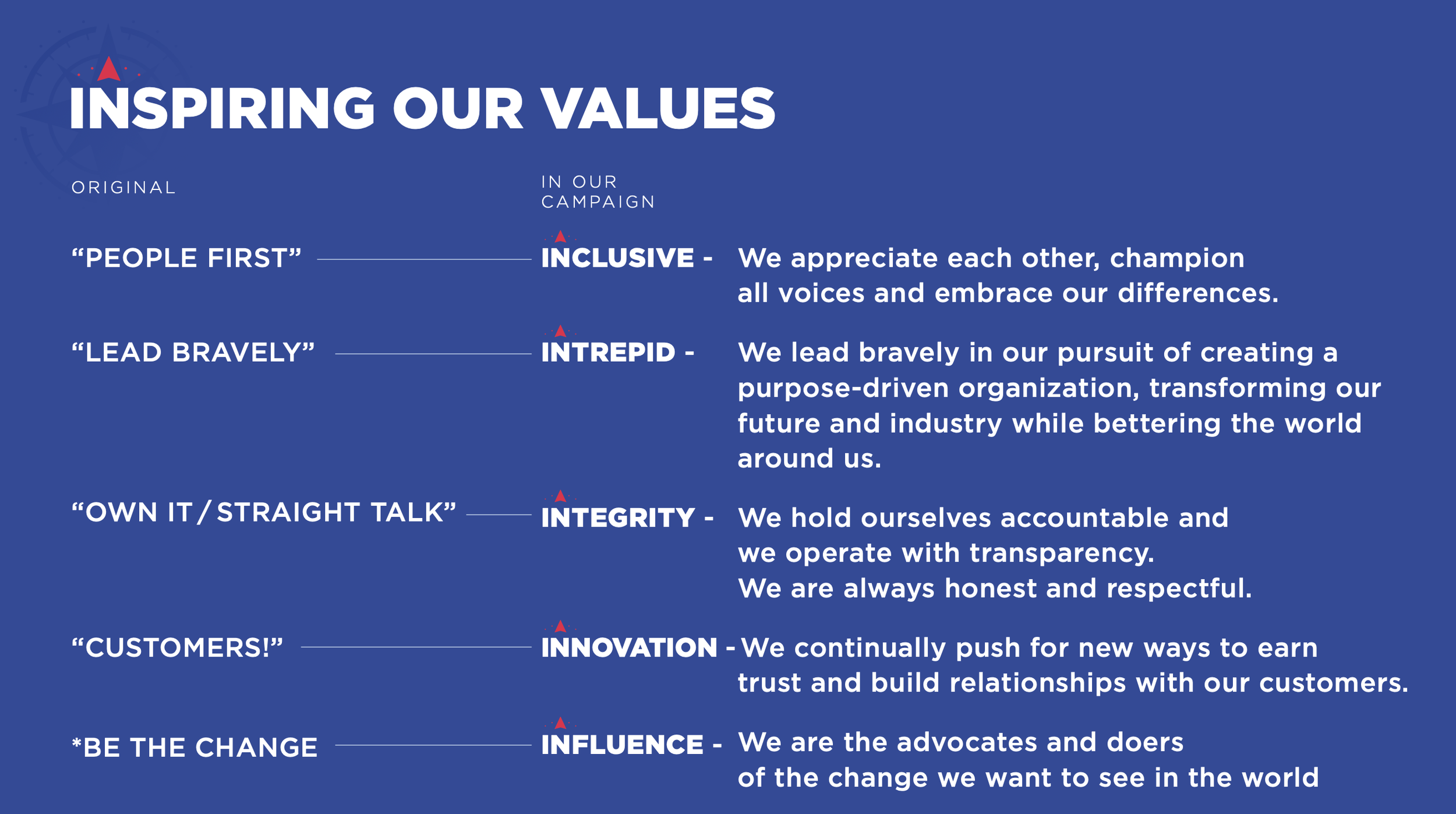 INSPIRING OUR VALUES

ORIGINAL

IN OUR CAMPAIGN

“PEOPLE FIRST”

INCLUSIVE - We appreciate each other, champion all voices and embrace our differences.

“LEAD BRAVELY”

INTREPID - We lead bravely in our pursuit of creating a purpose-driven organization, transforming our future and industry while bettering the world around us.

“OWN IT / STRAIGHT TALK”

INTEGRITY - We hold ourselves accountable and we operate with transparency. We are always honest and respectful.

“CUSTOMERS!”

INNOVATION - We continually push for new ways to earn trust and build relationships with our customers.

*BE THE CHANGE

INFLUENCE - We are the advocates and doers of the change we want to see in the world